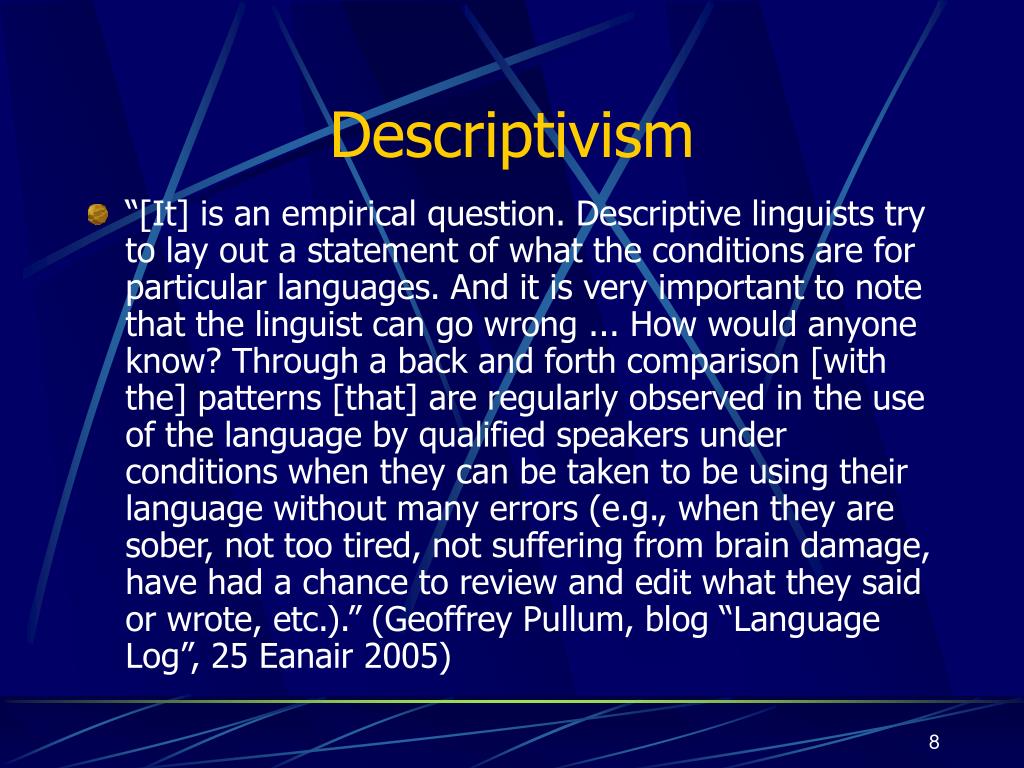 Descriptivism

“[It] is an empirical question. Descriptive linguists try to lay out a statement of what the conditions are for particular languages. And it is very important to note that the linguist can go wrong ... How would anyone know? Through a back and forth comparison [with the] patterns [that] are regularly observed in the use of the language by qualified speakers under conditions when they can be taken to be using their language without many errors (e.g., when they are sober, not too tired, not suffering from brain damage, have had a chance to review and edit what they said or wrote, etc.).” (Geoffrey Pullum, blog “Language Log”, 25 Eanair 2005)

8